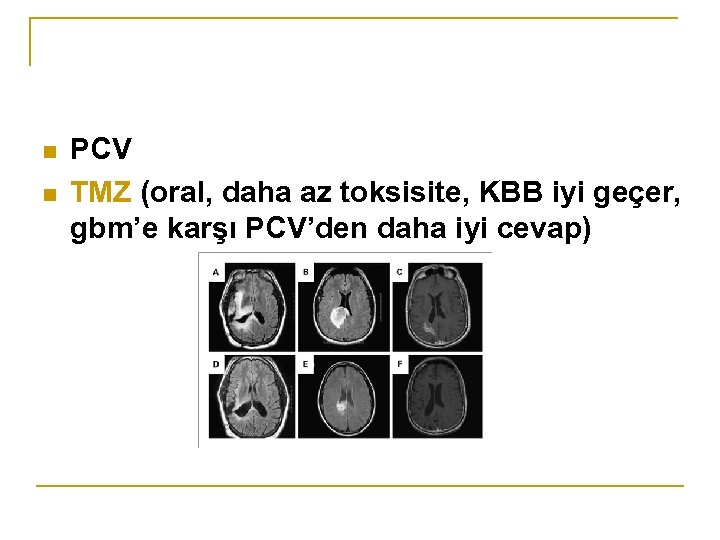 PCV
TMZ (oral, daha az toksisite, KBB iyi geçer, gbm’e karşı PCV’den daha iyi cevap)

A B C
D E F